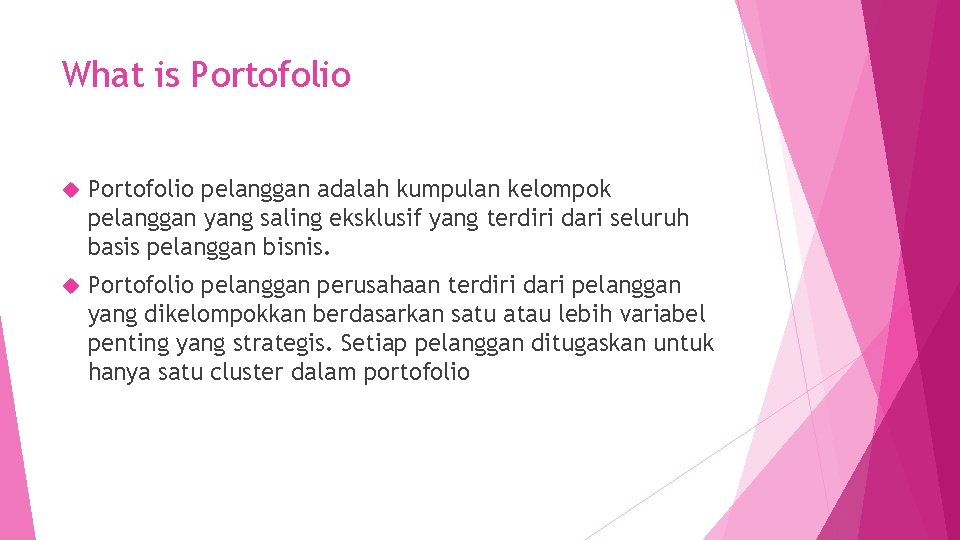 What is Portofolio

Portofolio pelanggan adalah kumpulan kelompok pelanggan yang saling eksklusif yang terdiri dari seluruh basis pelanggan bisnis.

Portofolio pelanggan perusahaan terdiri dari pelanggan yang dikelompokkan berdasarkan satu atau lebih variabel penting yang strategis. Setiap pelanggan ditugaskan untuk hanya satu cluster dalam portofolio